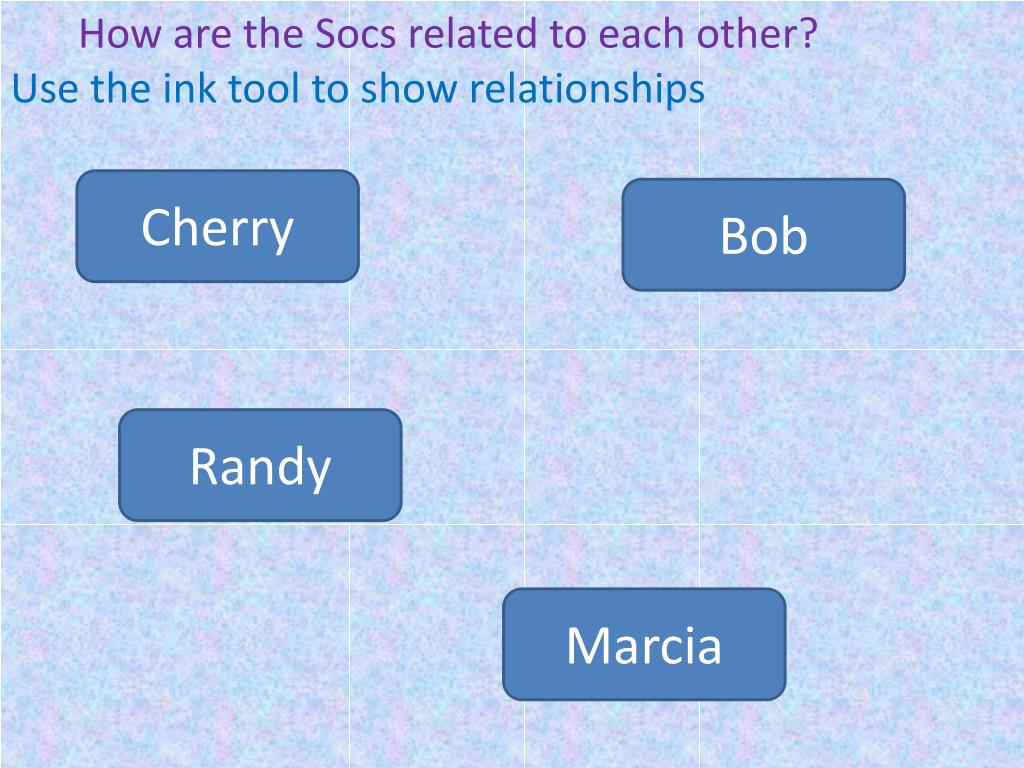 How are the Socs related to each other?
Use the ink tool to show relationships

Cherry

Bob

Randy

Marcia